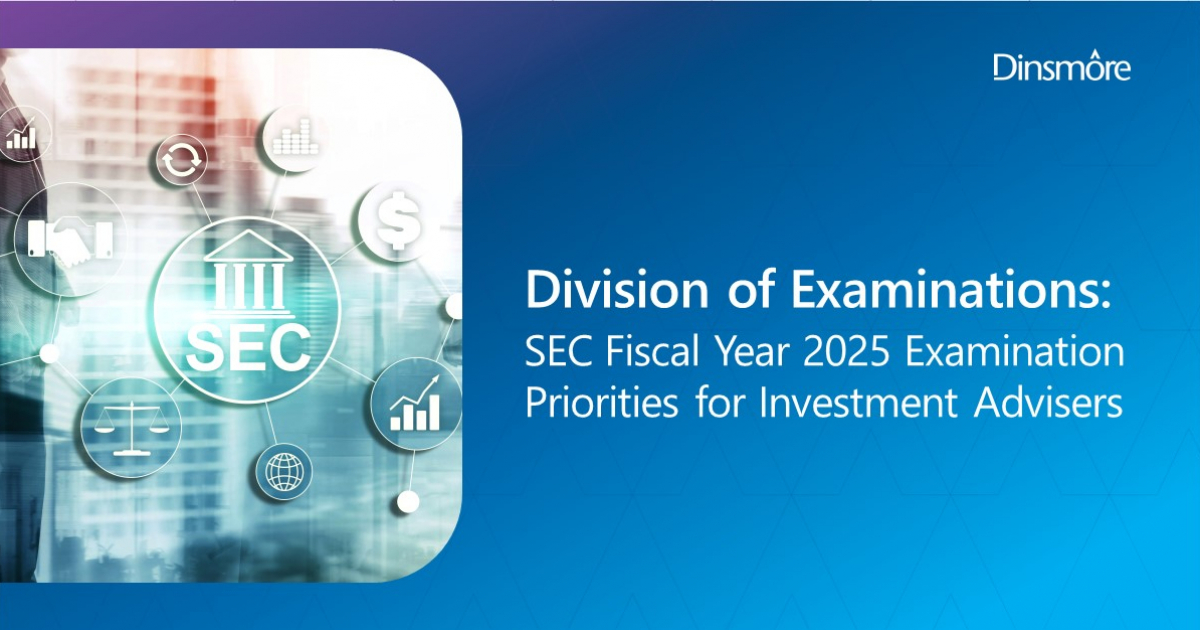 Dinsmore

SEC

$

Division of Examinations:
SEC Fiscal Year 2025 Examination Priorities for Investment Advisers